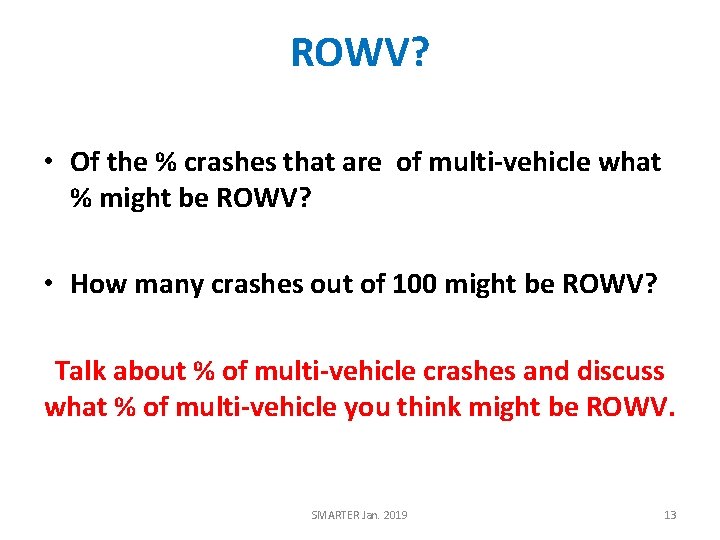 ROWV?

• Of the % crashes that are of multi-vehicle what % might be ROWV?

• How many crashes out of 100 might be ROWV?

Talk about % of multi-vehicle crashes and discuss what % of multi-vehicle you think might be ROWV.

SMARTER Jan. 2019

13